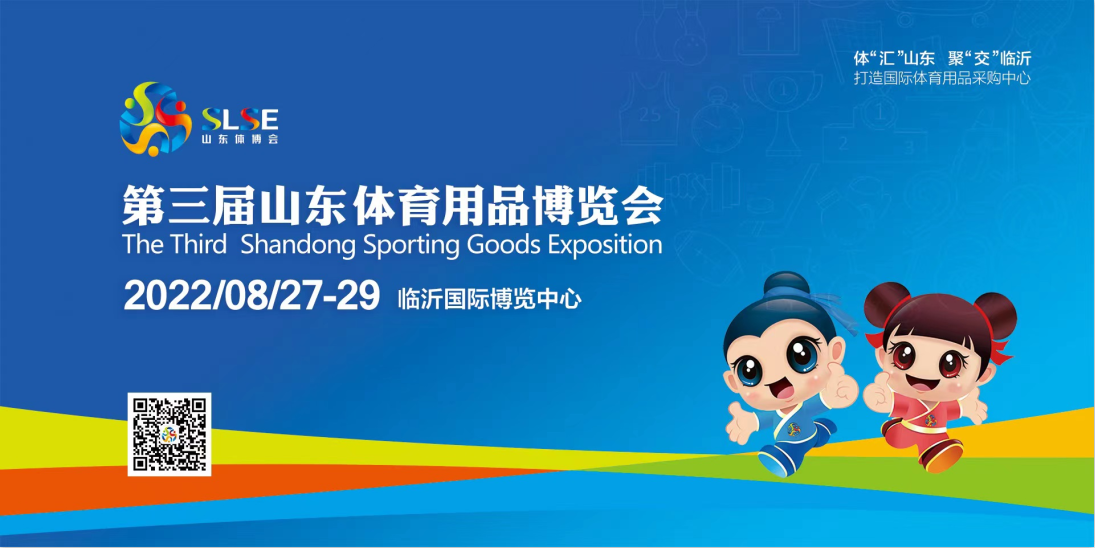 体“汇”山东 聚“交”临沂
打造国际体育用品采购中心

SLSE
山东体博会

第三届山东体育用品博览会
The Third Shandong Sporting Goods Exposition

2022/08/27-29 临沂国际博览中心